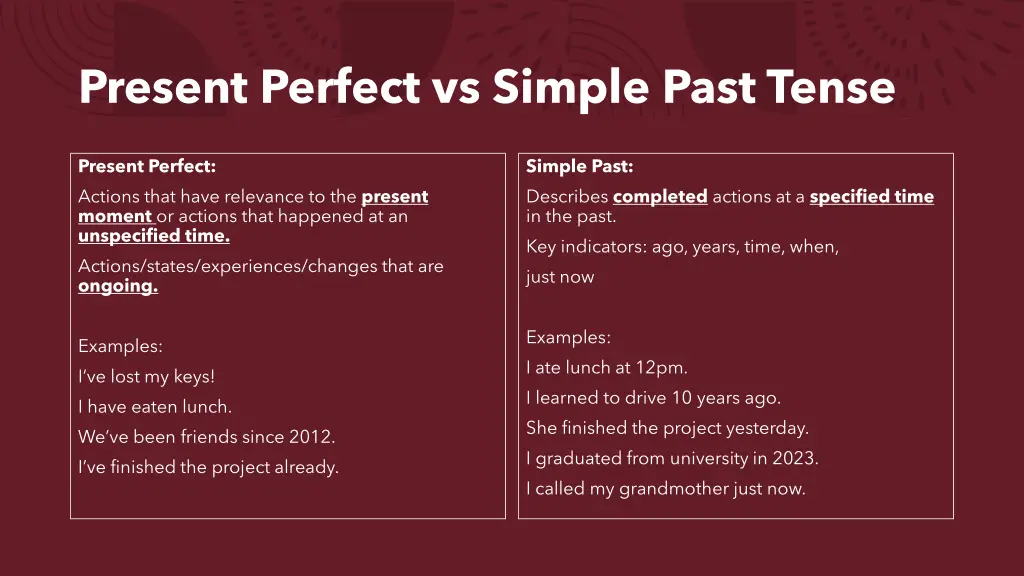 Present Perfect vs Simple Past Tense

Present Perfect:

Actions that have relevance to the present moment or actions that happened at an unspecified time.

Actions/states/experiences/changes that are ongoing.

Examples:

I've lost my keys!

I have eaten lunch.

We've been friends since 2012.

I've finished the project already.

Simple Past:

Describes completed actions at a specified time in the past.

Key indicators: ago, years, time, when,

just now

Examples:

I ate lunch at 12pm.

I learned to drive 10 years ago.

She finished the project yesterday.

I graduated from university in 2023.

I called my grandmother just now.